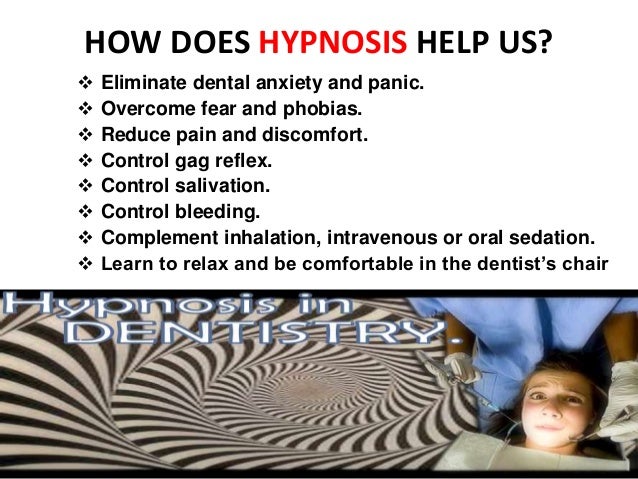 HOW DOES HYPNOSIS HELP US?

❖ Eliminate dental anxiety and panic.
❖ Overcome fear and phobias.
❖ Reduce pain and discomfort.
❖ Control gag reflex.
❖ Control salivation.
❖ Control bleeding.
❖ Complement inhalation, intravenous or oral sedation.
❖ Learn to relax and be comfortable in the dentist's chair

Hypnosis in DENTISTRY.